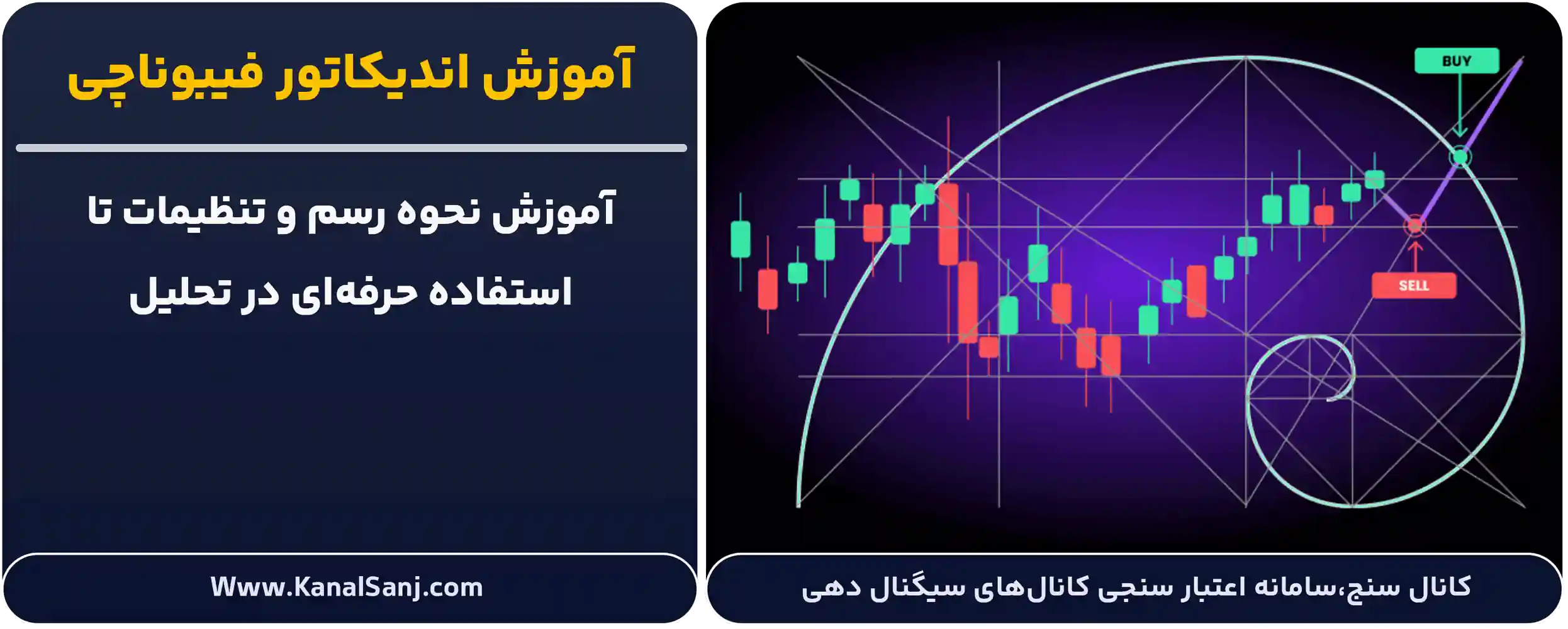 آموزش اندیکاتور فیبوناچی

آموزش نحوه رسم و تنظیمات تا استفاده حرفه‌ای در تحلیل

Www.KanalSanj.com

BUY

SELL

کانال سنج،سامانه اعتبار سنجی کانال‌های سیگنال دهی